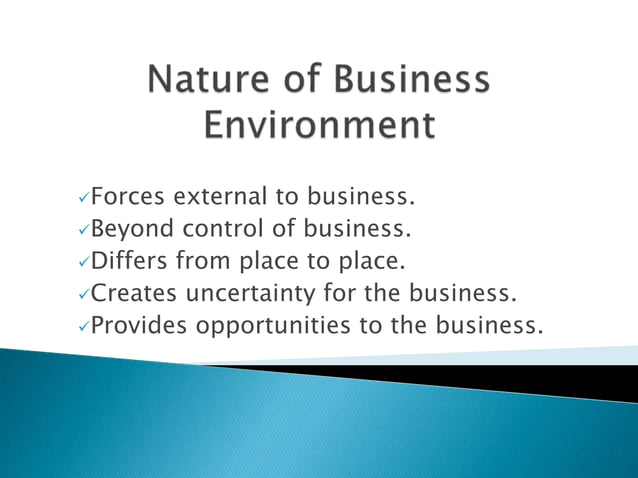 Nature of Business Environment

✓Forces external to business.
✓Beyond control of business.
✓Differs from place to place.
✓Creates uncertainty for the business.
✓Provides opportunities to the business.